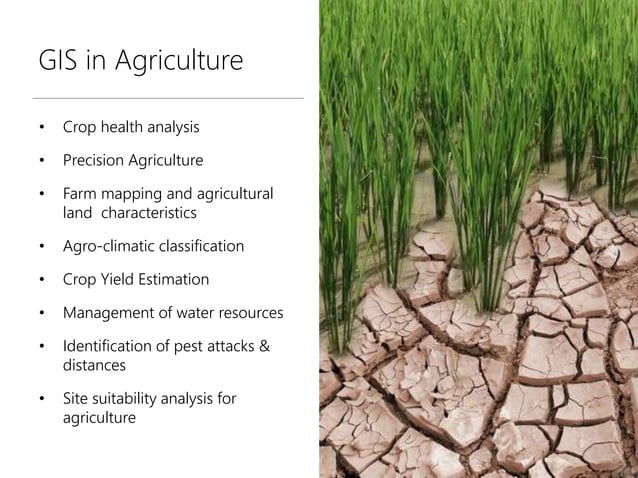 GIS in Agriculture

• Crop health analysis
• Precision Agriculture
• Farm mapping and agricultural land characteristics
• Agro-climatic classification
• Crop Yield Estimation
• Management of water resources
• Identification of pest attacks & distances
• Site suitability analysis for agriculture